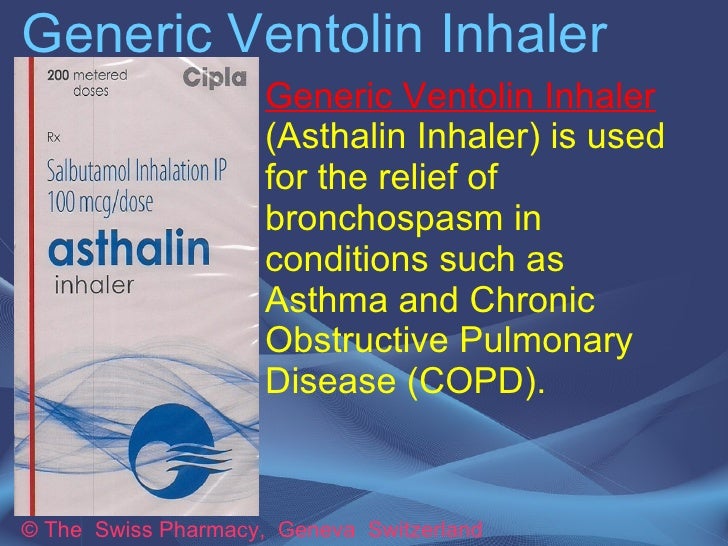 Generic Ventolin Inhaler

200 metered doses

Cipla

Rx

Salbutamol Inhalation IP 100 mcg/dose

asthalin inhaler

Generic Ventolin Inhaler (Asthalin Inhaler) is used for the relief of bronchospasm in conditions such as Asthma and Chronic Obstructive Pulmonary Disease (COPD).

© The Swiss Pharmacy, Geneva Switzerland